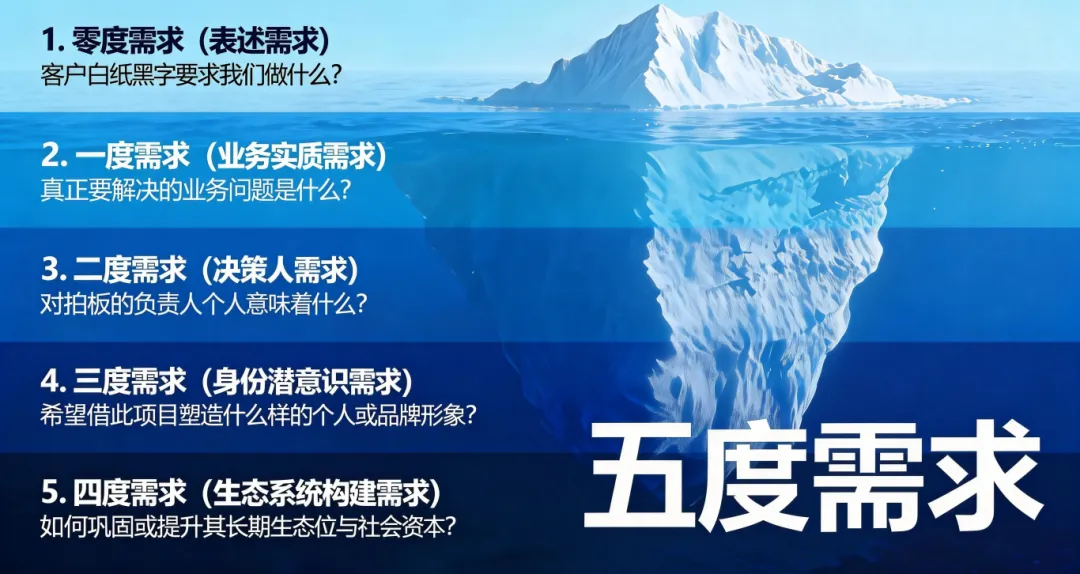 1. 零度需求（表述需求）
客户白纸黑字要求我们做什么？

2. 一度需求（业务实质需求）
真正要解决的业务问题是什么？

3. 二度需求（决策人需求）
对拍板的负责人个人意味着什么？

4. 三度需求（身份潜意识需求）
希望借此项目塑造什么样的个人或品牌形象？

5. 四度需求（生态系统构建需求）
如何巩固或提升其长期生态位与社会资本？

五度需求